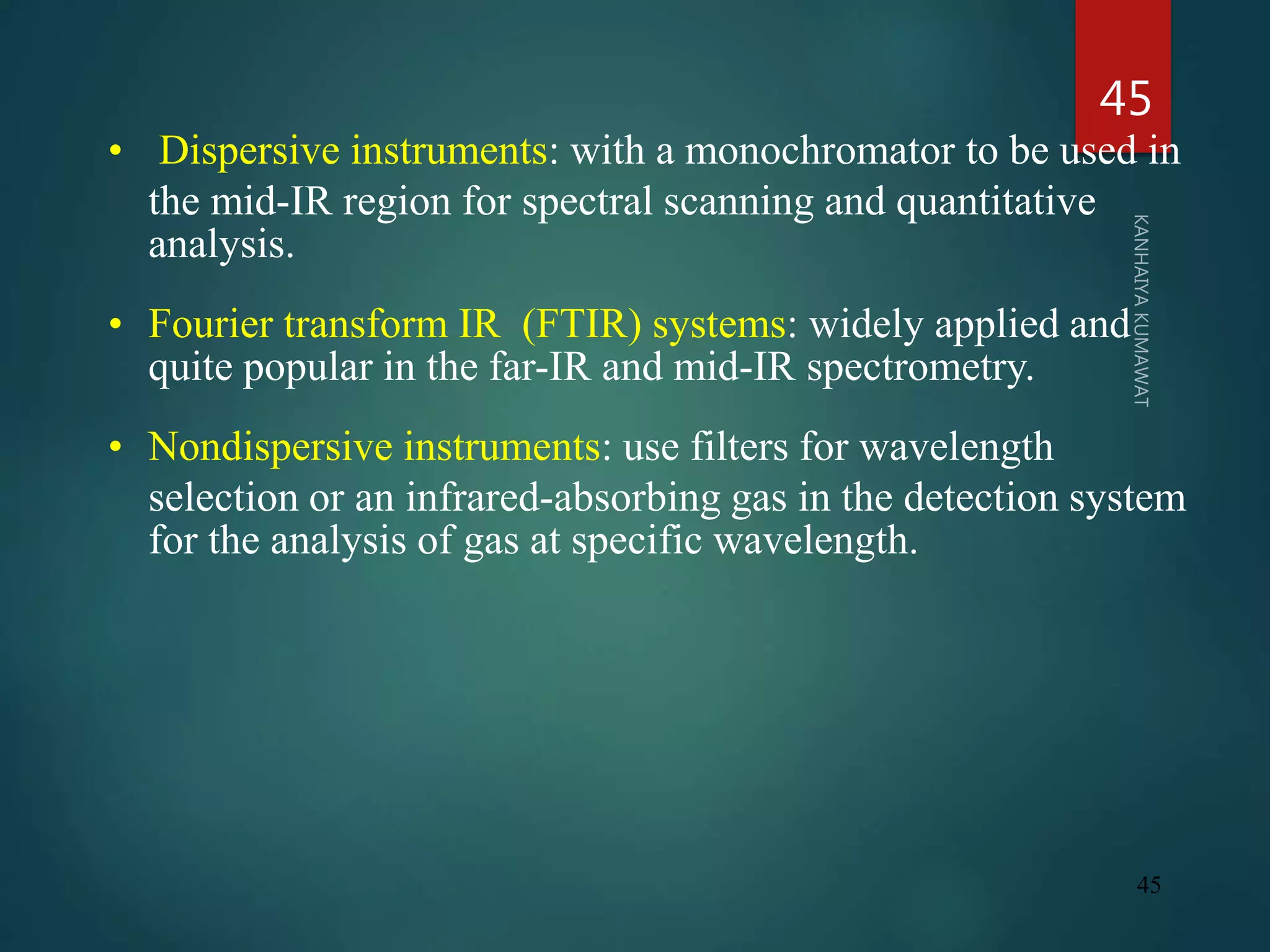 45

• Dispersive instruments: with a monochromator to be used in the mid-IR region for spectral scanning and quantitative analysis.

• Fourier transform IR (FTIR) systems: widely applied and quite popular in the far-IR and mid-IR spectrometry.

• Nondispersive instruments: use filters for wavelength selection or an infrared-absorbing gas in the detection system for the analysis of gas at specific wavelength.

KANHAIYA KUMAWAT

45